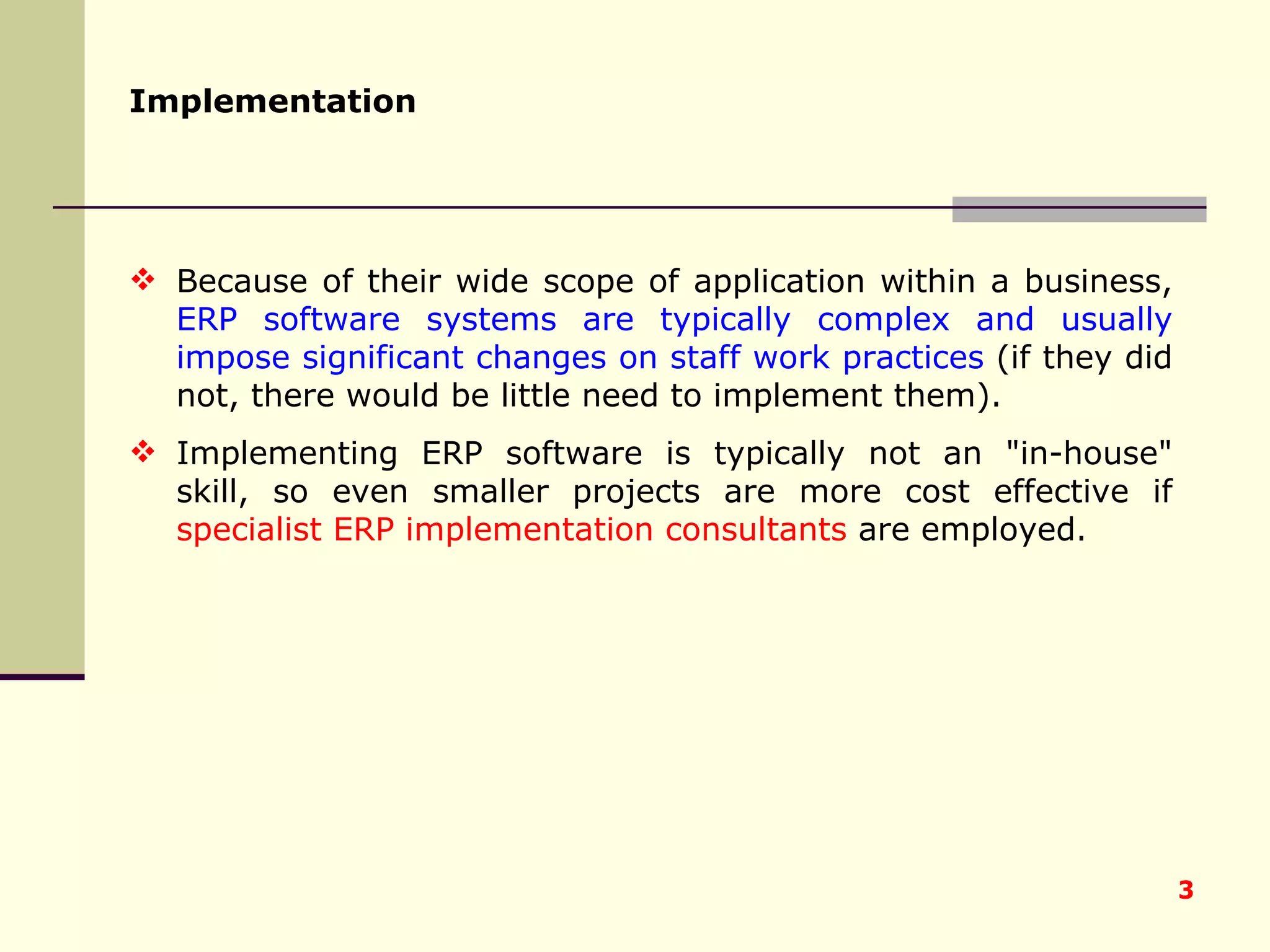 Implementation

❖ Because of their wide scope of application within a business, ERP software systems are typically complex and usually impose significant changes on staff work practices (if they did not, there would be little need to implement them).

❖ Implementing ERP software is typically not an "in-house" skill, so even smaller projects are more cost effective if specialist ERP implementation consultants are employed.

3